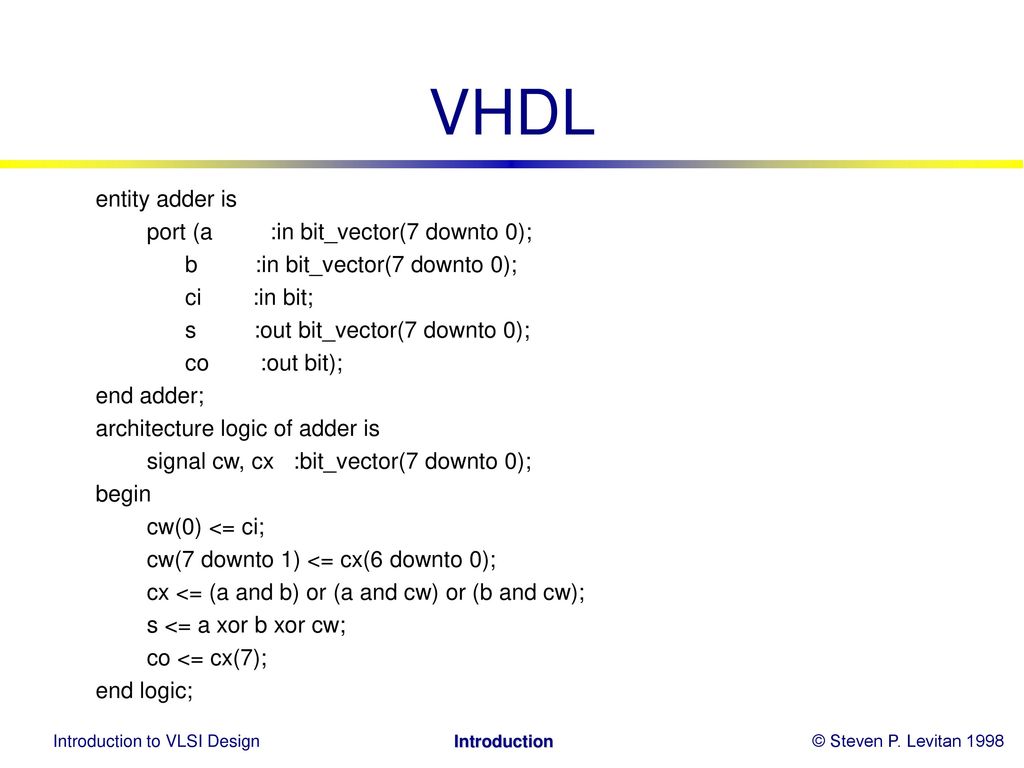 VHDL

entity adder is
port (a :in bit_vector(7 downto 0);
b :in bit_vector(7 downto 0);
ci :in bit;
s :out bit_vector(7 downto 0);
co :out bit);
end adder;
architecture logic of adder is
signal cw, cx :bit_vector(7 downto 0);
begin
cw(0) <= ci;
cw(7 downto 1) <= cx(6 downto 0);
cx <= (a and b) or (a and cw) or (b and cw);
s <= a xor b xor cw;
co <= cx(7);
end logic;

Introduction to VLSI Design

Introduction

© Steven P. Levitan 1998